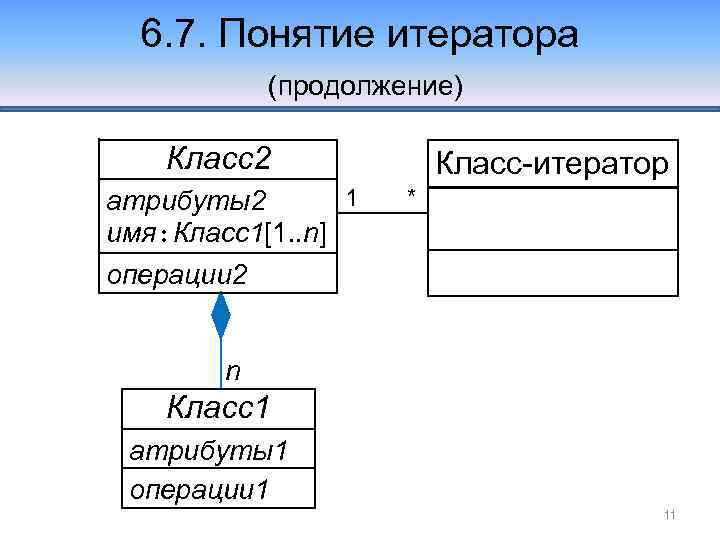 6.7. Понятие итератора

(продолжение)

Класс2

атрибуты2
имя : Класс1[1..n]

операции2

1

*

Класс-итератор

n

Класс1

атрибуты1

операции1

11